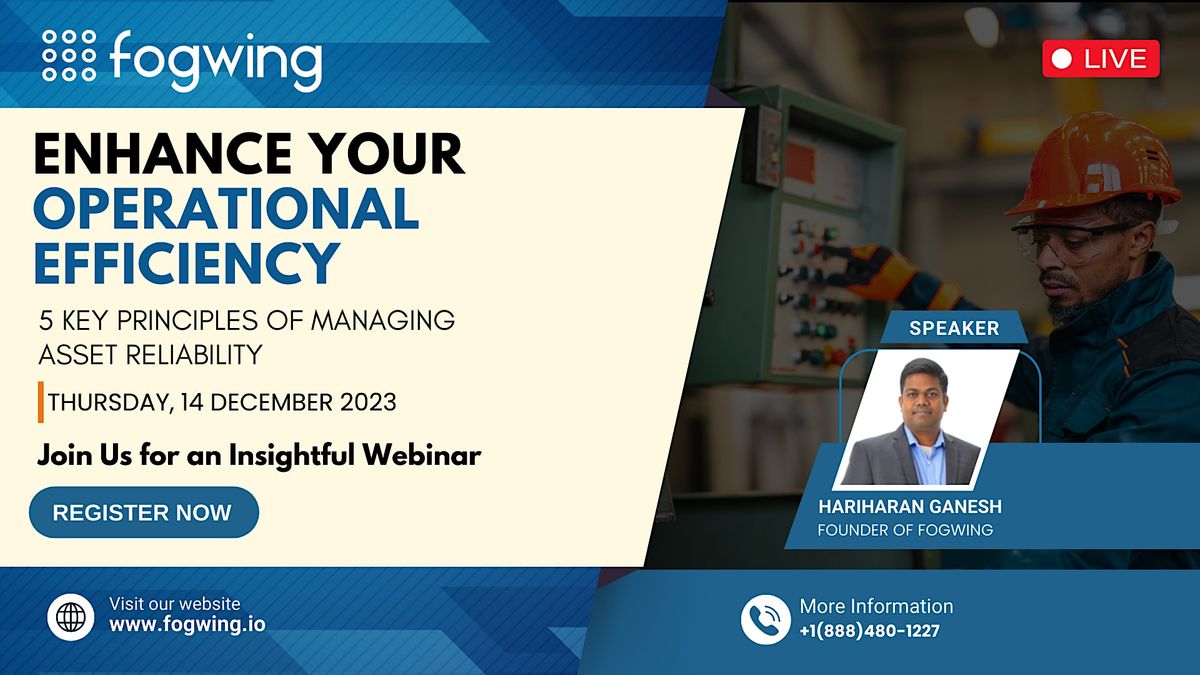 fogwing

LIVE

ENHANCE YOUR OPERATIONAL EFFICIENCY

5 KEY PRINCIPLES OF MANAGING ASSET RELIABILITY

THURSDAY, 14 DECEMBER 2023

Join Us for an Insightful Webinar

REGISTER NOW

SPEAKER

HARIHARAN GANESH
FOUNDER OF FOGWING

Visit our website
www.fogwing.io

More Information
+1(888)480-1227